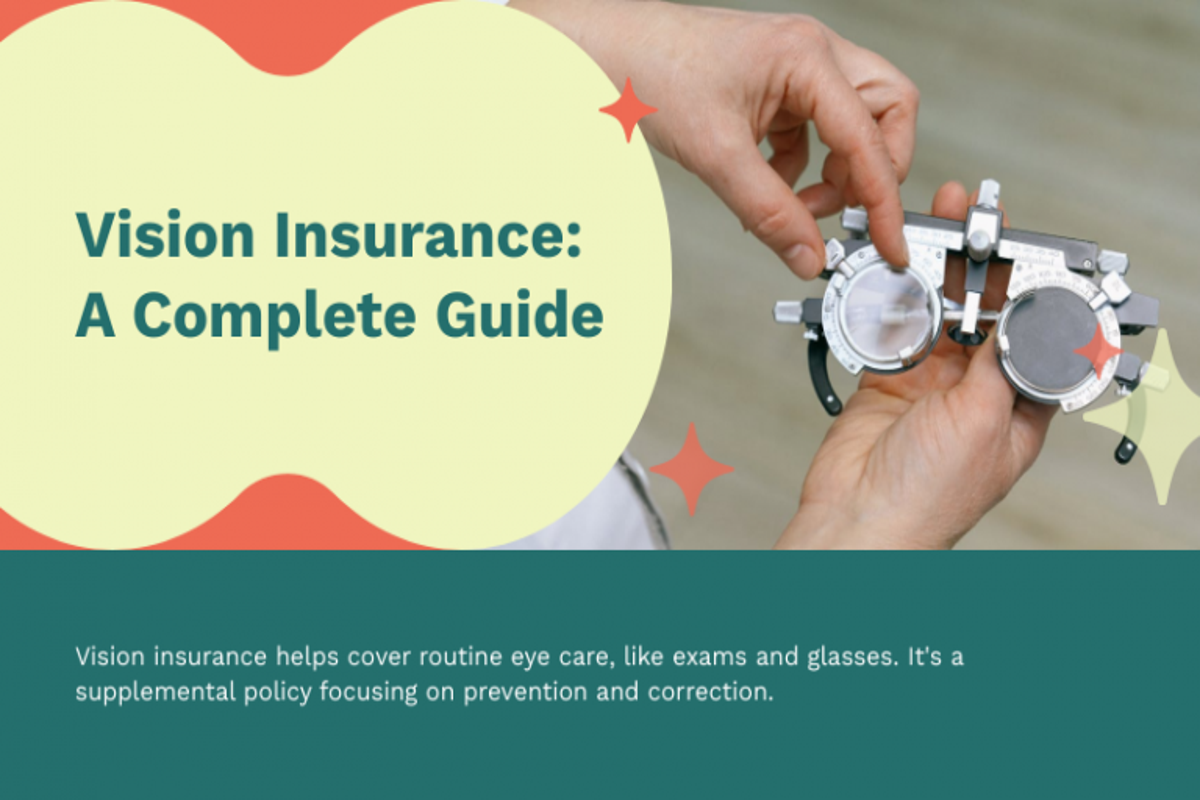 Vision Insurance: A Complete Guide

Vision insurance helps cover routine eye care, like exams and glasses. It's a supplemental policy focusing on prevention and correction.